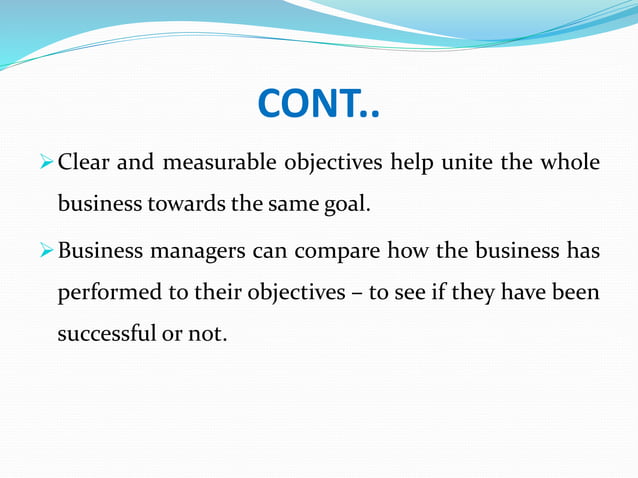 CONT..

➢ Clear and measurable objectives help unite the whole business towards the same goal.

➢ Business managers can compare how the business has performed to their objectives – to see if they have been successful or not.